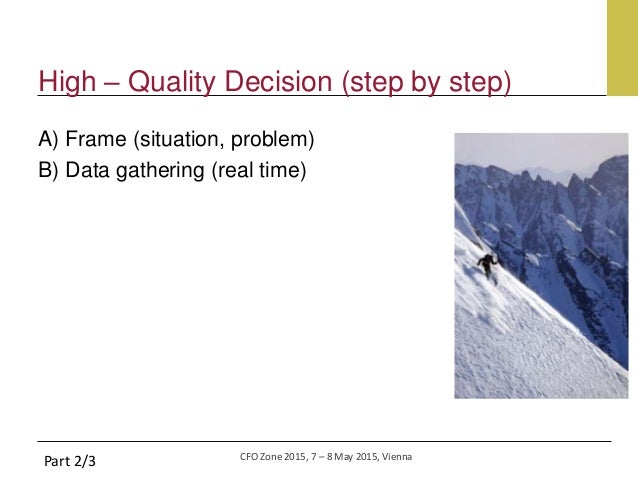 High – Quality Decision (step by step)

A) Frame (situation, problem)
B) Data gathering (real time)

Part 2/3

CFO Zone 2015, 7 – 8 May 2015, Vienna